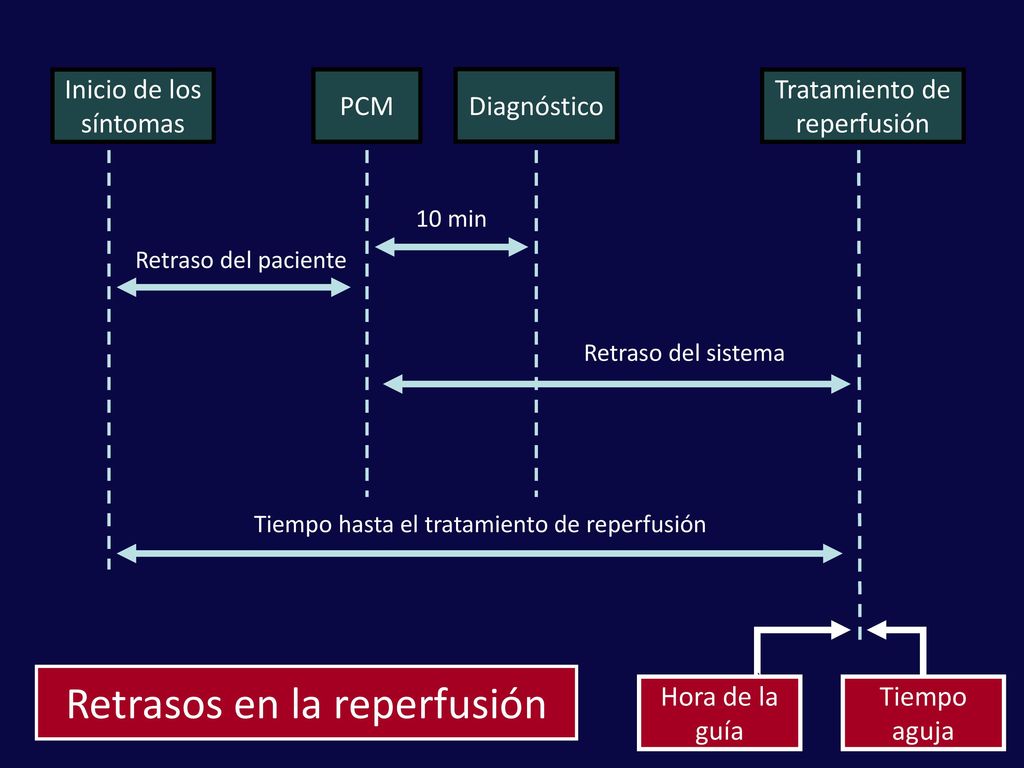 Inicio de los síntomas

PCM

Diagnóstico

Tratamiento de reperfusión

10 min

Retraso del paciente

Retraso del sistema

Tiempo hasta el tratamiento de reperfusión

Retrasos en la reperfusión

Hora de la guía

Tiempo aguja